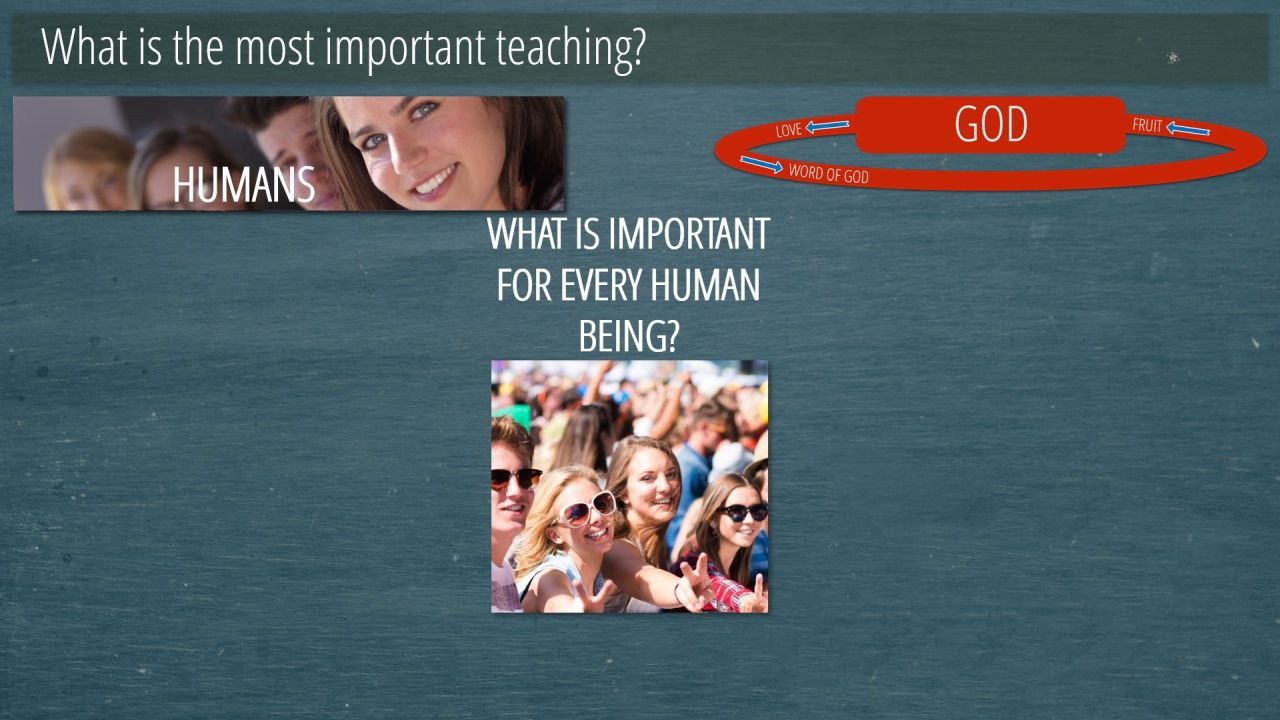 What is the most important teaching?

HUMANS

LOVE

GOD

FRUIT

WORD OF GOD

WHAT IS IMPORTANT FOR EVERY HUMAN BEING?